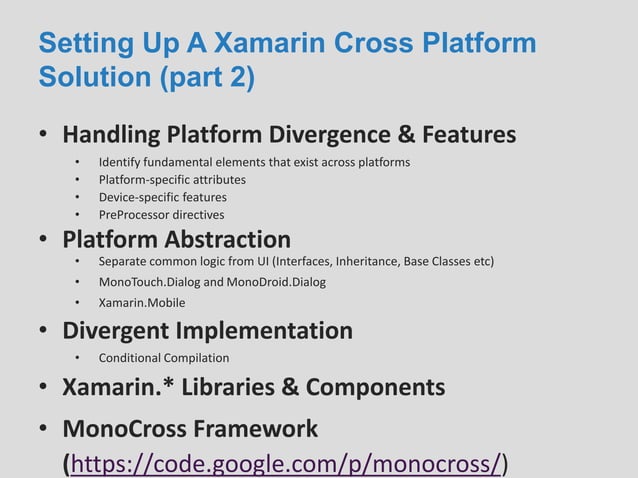 Setting Up A Xamarin Cross Platform Solution (part 2)

• Handling Platform Divergence & Features
  • Identify fundamental elements that exist across platforms
  • Platform-specific attributes
  • Device-specific features
  • PreProcessor directives
• Platform Abstraction
  • Separate common logic from UI (Interfaces, Inheritance, Base Classes etc)
  • MonoTouch.Dialog and MonoDroid.Dialog
  • Xamarin.Mobile
• Divergent Implementation
  • Conditional Compilation
• Xamarin.* Libraries & Components
• MonoCross Framework (https://code.google.com/p/monocross/)